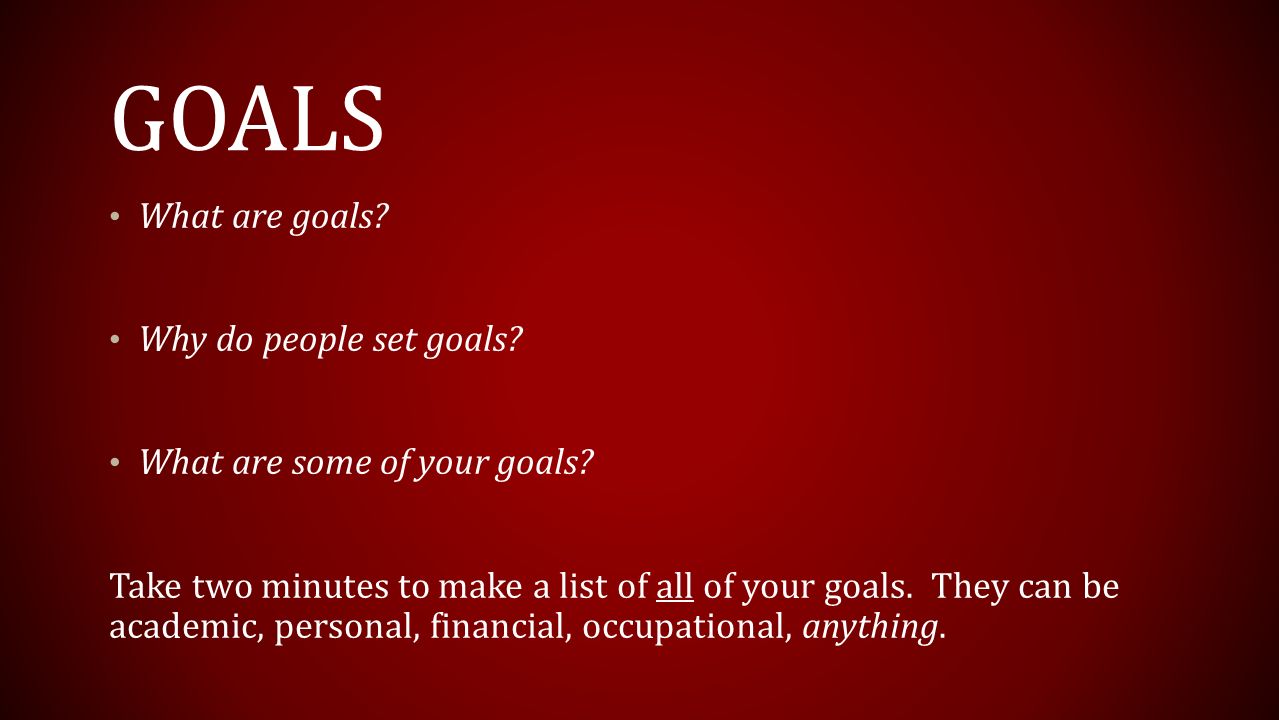 GOALS

• What are goals?

• Why do people set goals?

• What are some of your goals?

Take two minutes to make a list of all of your goals. They can be academic, personal, financial, occupational, anything.